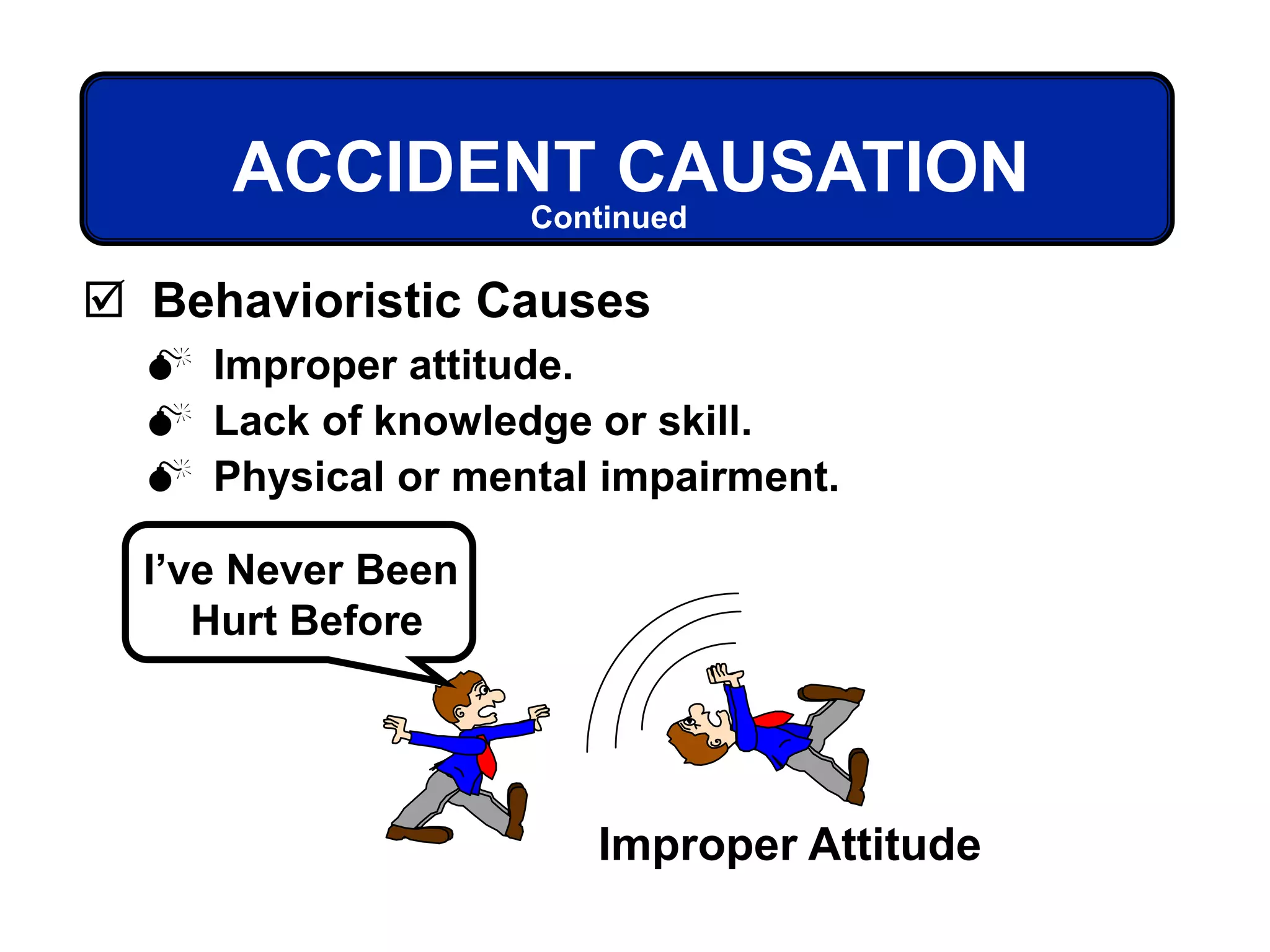 ACCIDENT CAUSATION
Continued

☑ Behavioristic Causes

Improper attitude.

Lack of knowledge or skill.

Physical or mental impairment.

I've Never Been Hurt Before

Improper Attitude